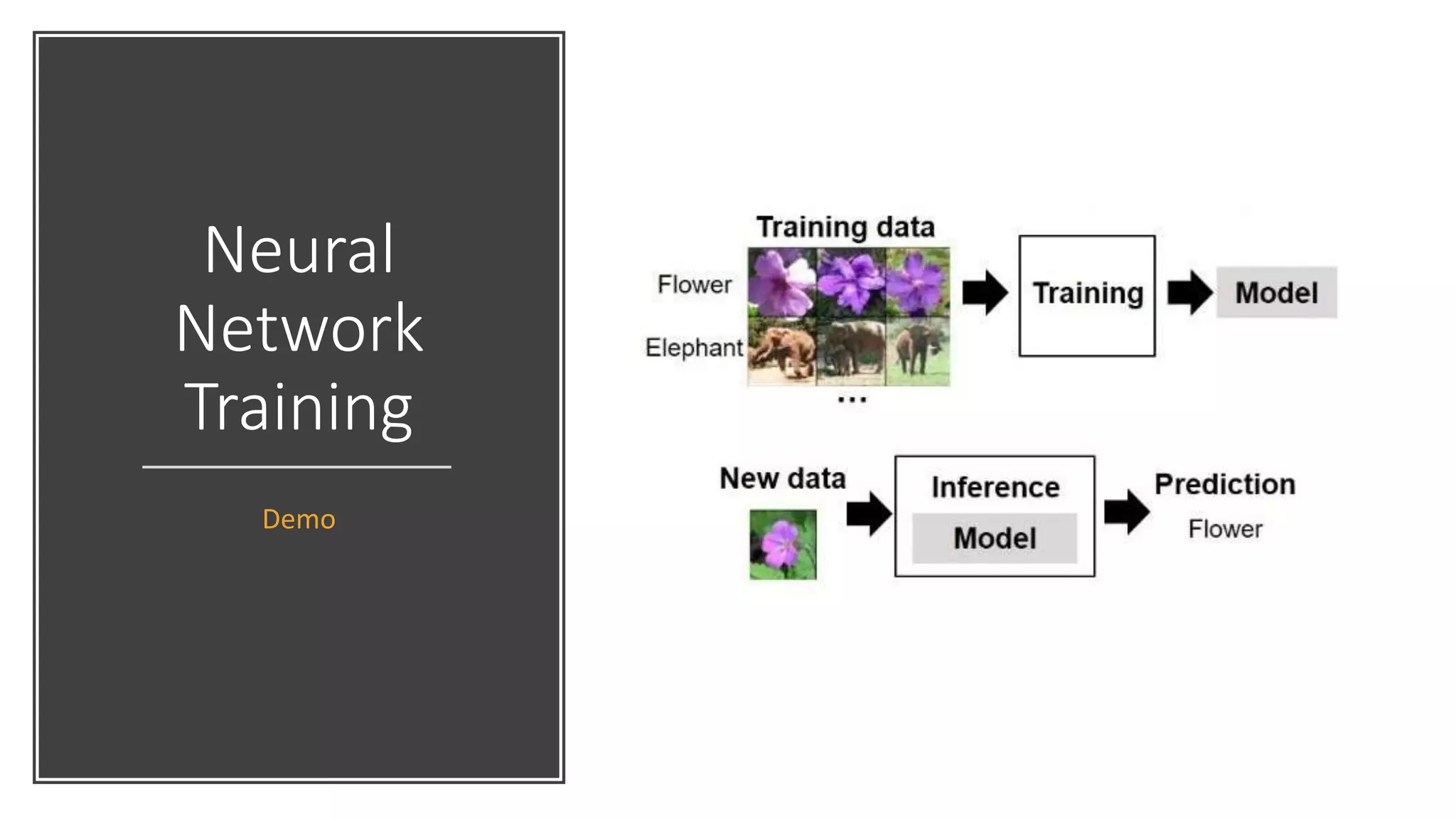 Neural Network Training

Demo

Training data

Flower

Elephant

...

Training

Model

New data

Inference

Model

Prediction

Flower